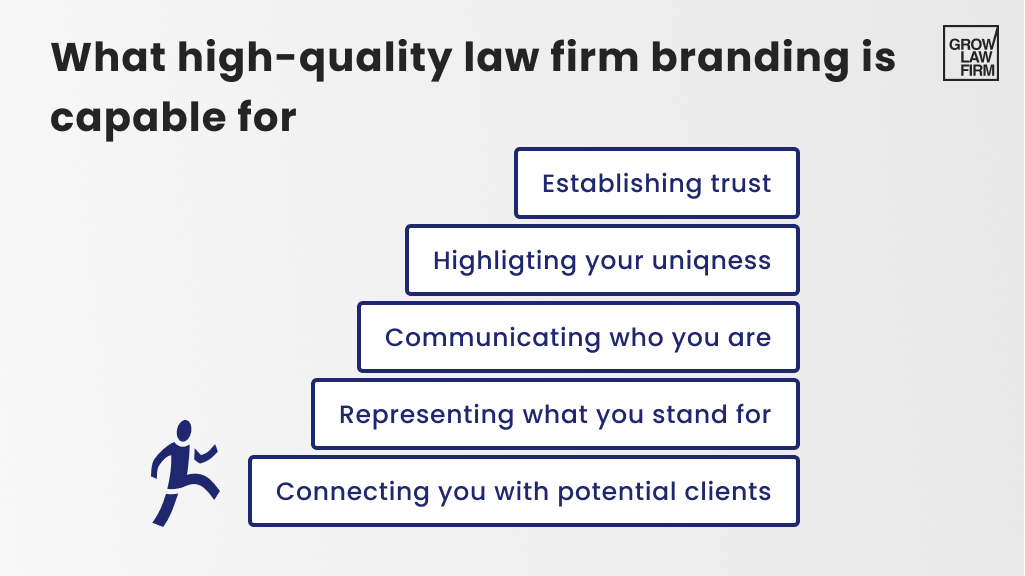 What high-quality law firm branding is capable for

GROW LAW FIRM

Establishing trust

Highligting your uniqness

Communicating who you are

Representing what you stand for

Connecting you with potential clients